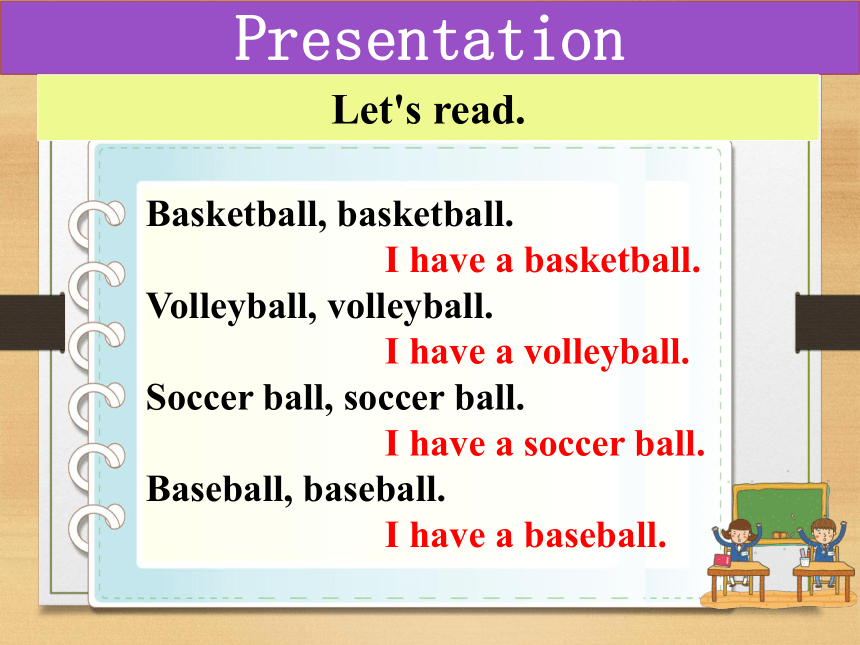 Presentation

Let's read.

Basketball, basketball.
I have a basketball.
Volleyball, volleyball.
I have a volleyball.
Soccer ball, soccer ball.
I have a soccer ball.
Baseball, baseball.
I have a baseball.